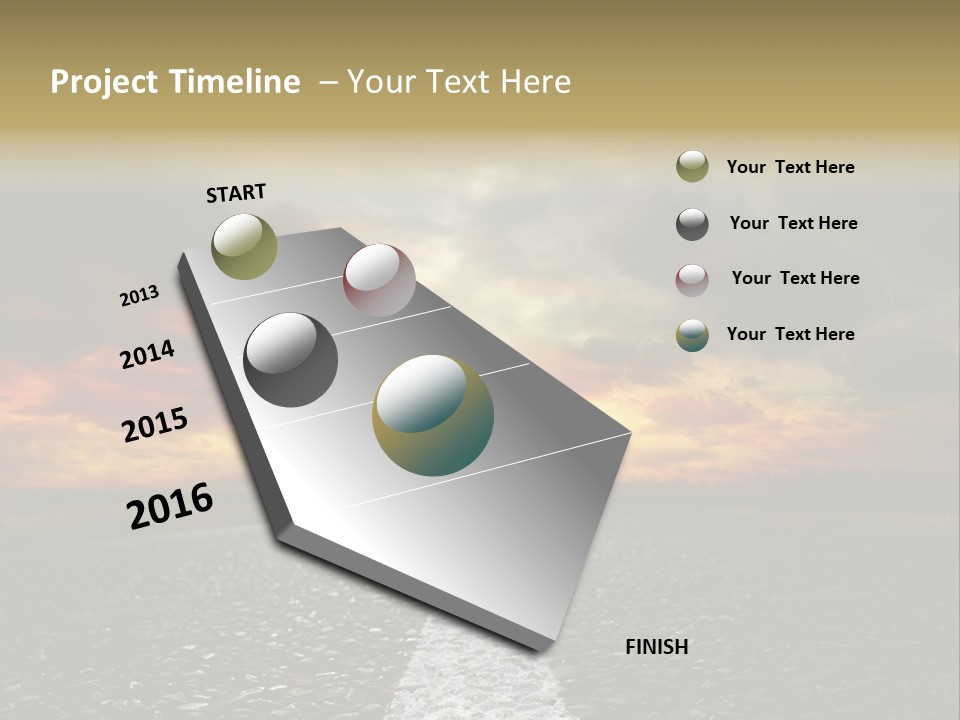 Project Timeline – Your Text Here

START

2013

2014

2015

2016

FINISH

Your Text Here

Your Text Here

Your Text Here

Your Text Here